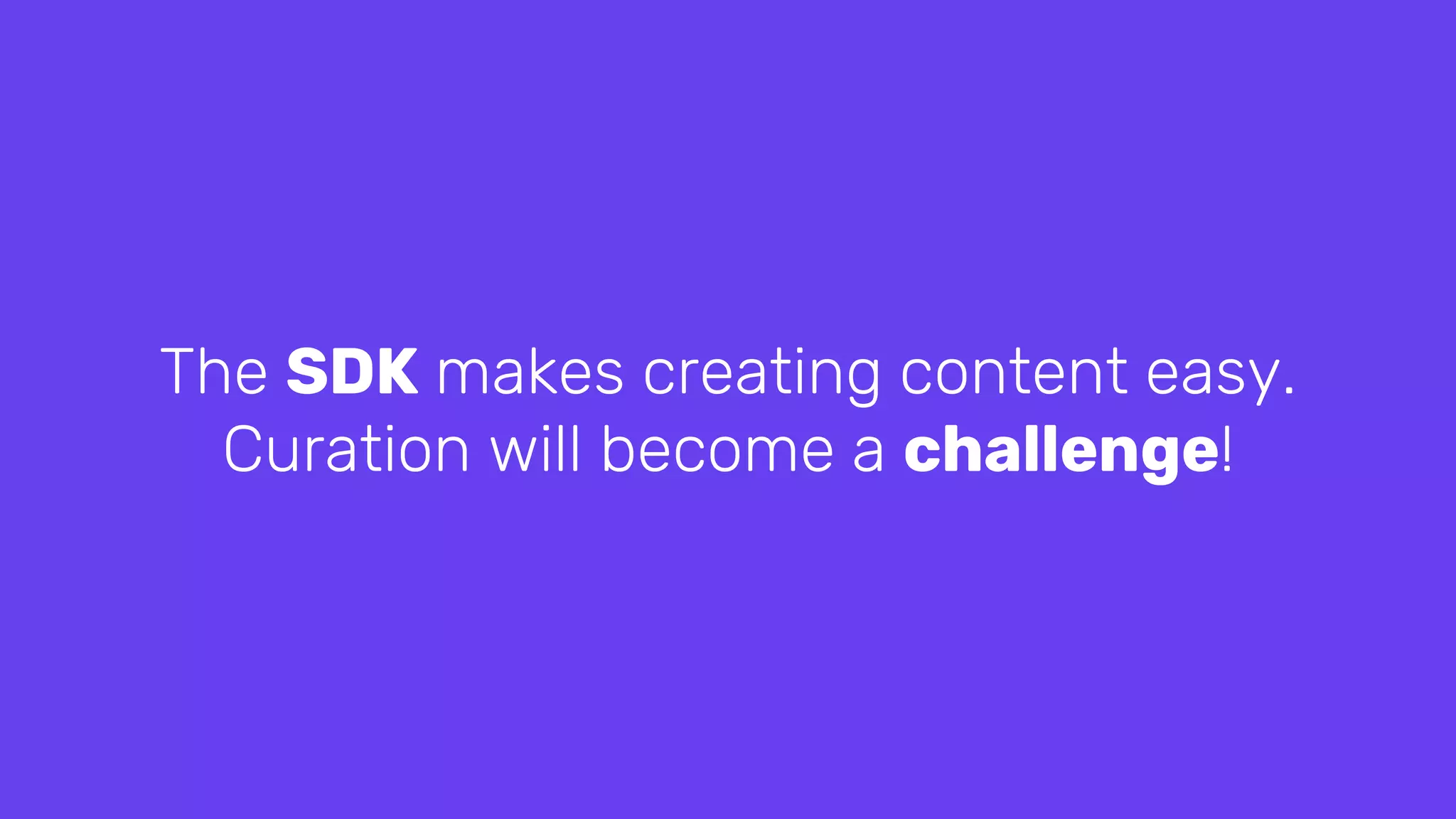 The SDK makes creating content easy.
Curation will become a challenge!